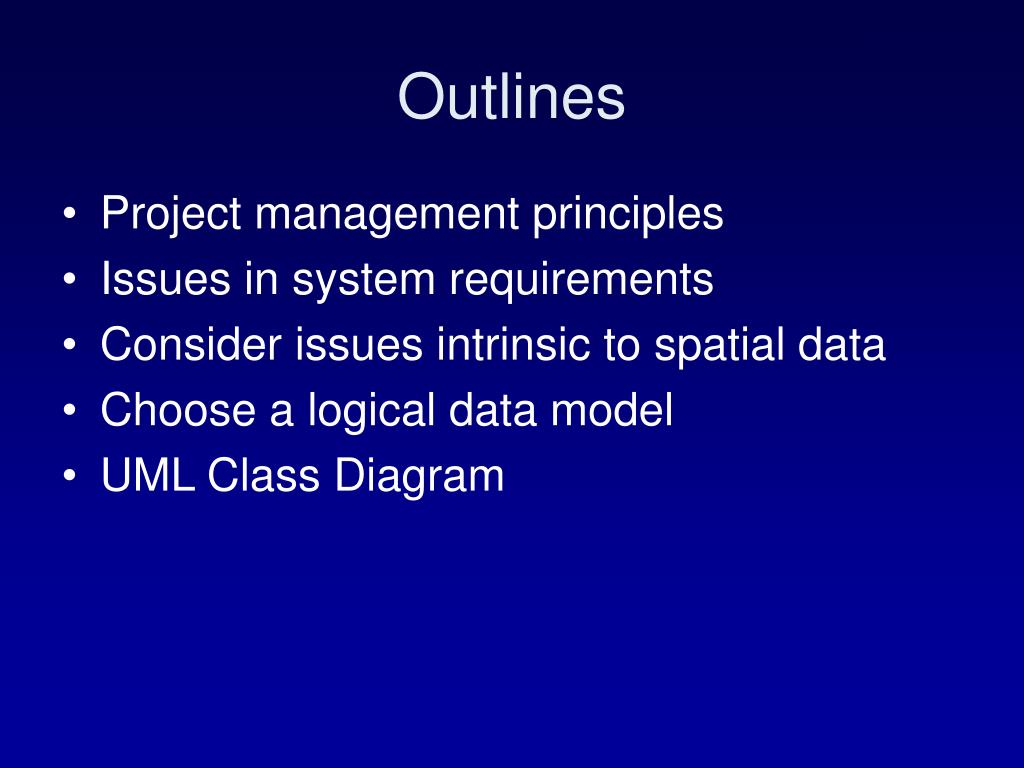 Outlines

• Project management principles
• Issues in system requirements
• Consider issues intrinsic to spatial data
• Choose a logical data model
• UML Class Diagram